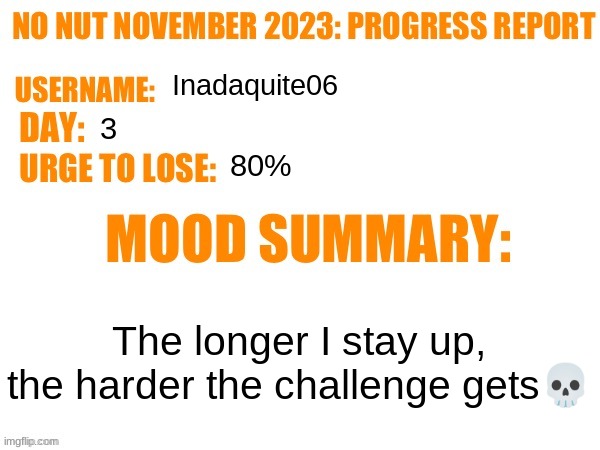 NO NUT NOVEMBER 2023: PROGRESS REPORT

USERNAME: Inadaquite06
DAY: 3
URGE TO LOSE: 80%

MOOD SUMMARY:

The longer I stay up, the harder the challenge gets💀

imgflip.com